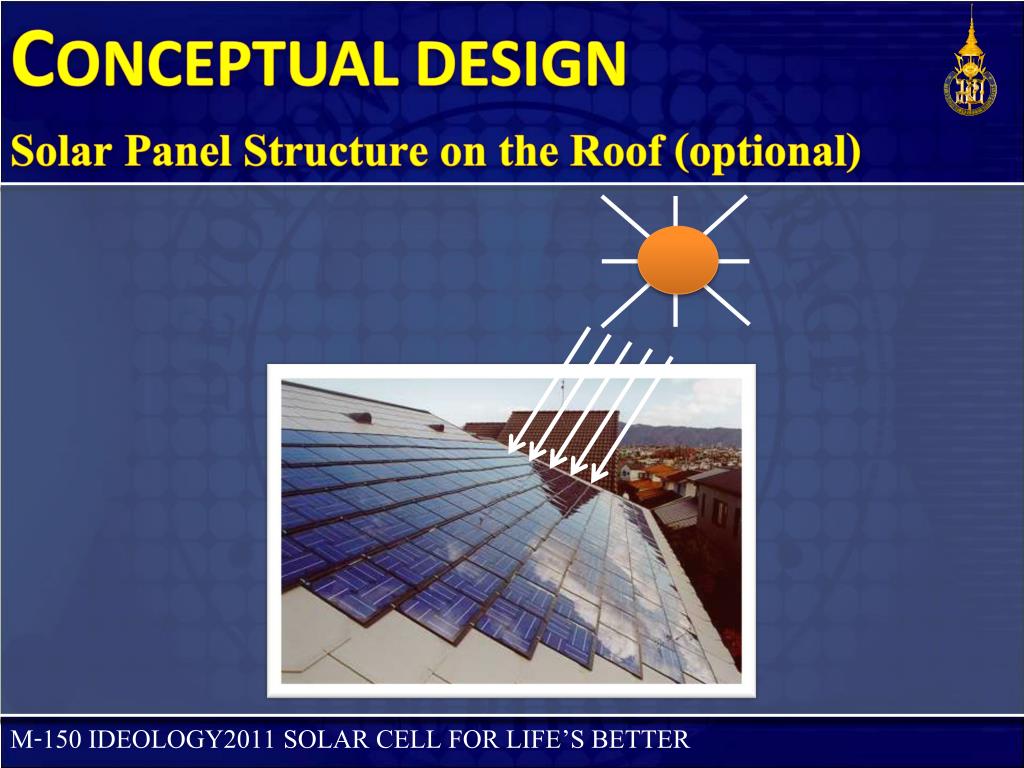 CONCEPTUAL DESIGN

Solar Panel Structure on the Roof (optional)

M-150 IDEOLOGY2011 SOLAR CELL FOR LIFE'S BETTER